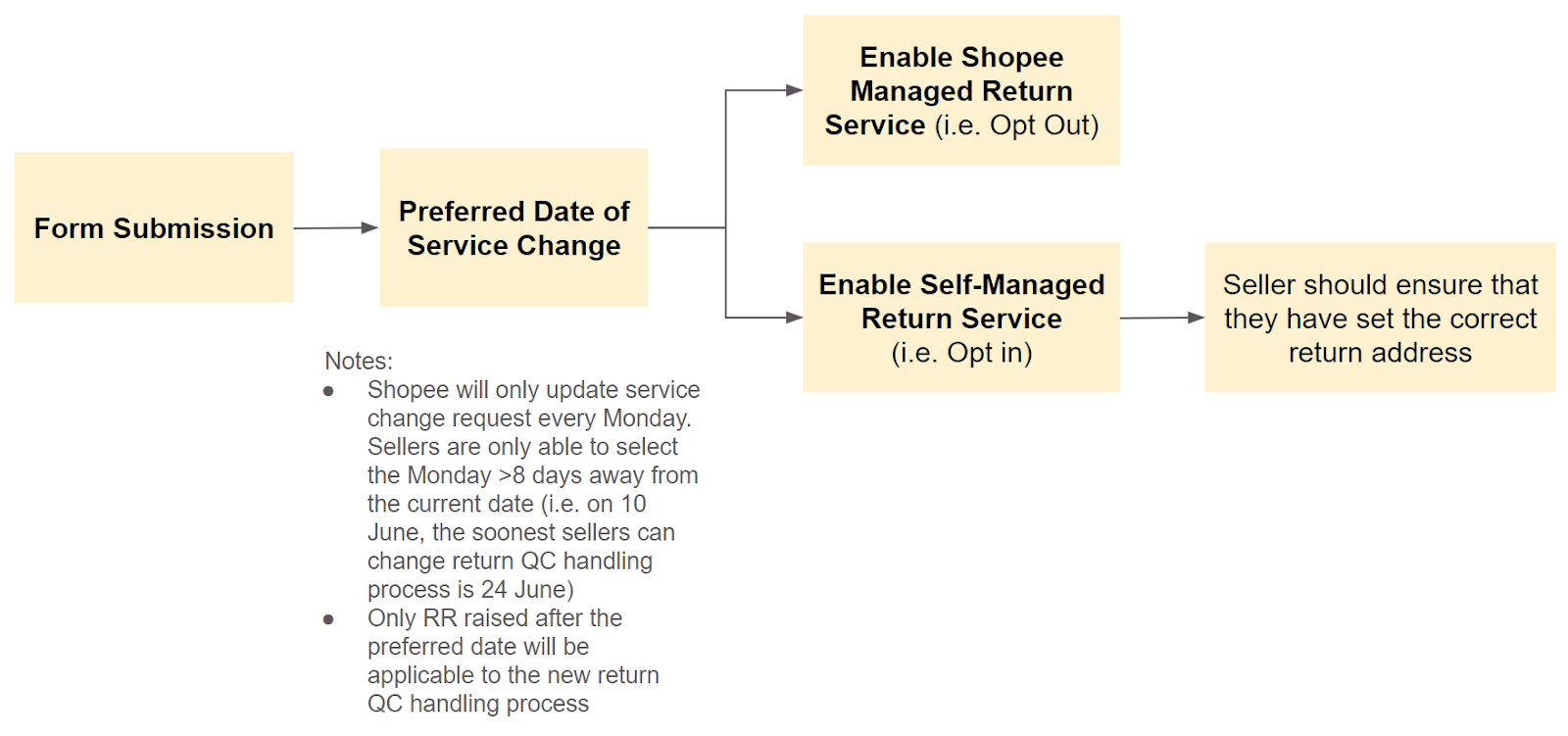 Form Submission

Preferred Date of Service Change

Enable Shopee Managed Return Service (i.e. Opt Out)

Enable Self-Managed Return Service (i.e. Opt in)

Seller should ensure that they have set the correct return address

Notes:
- Shopee will only update service change request every Monday. Sellers are only able to select the Monday >8 days away from the current date (i.e. on 10 June, the soonest sellers can change return QC handling process is 24 June)
- Only RR raised after the preferred date will be applicable to the new return QC handling process